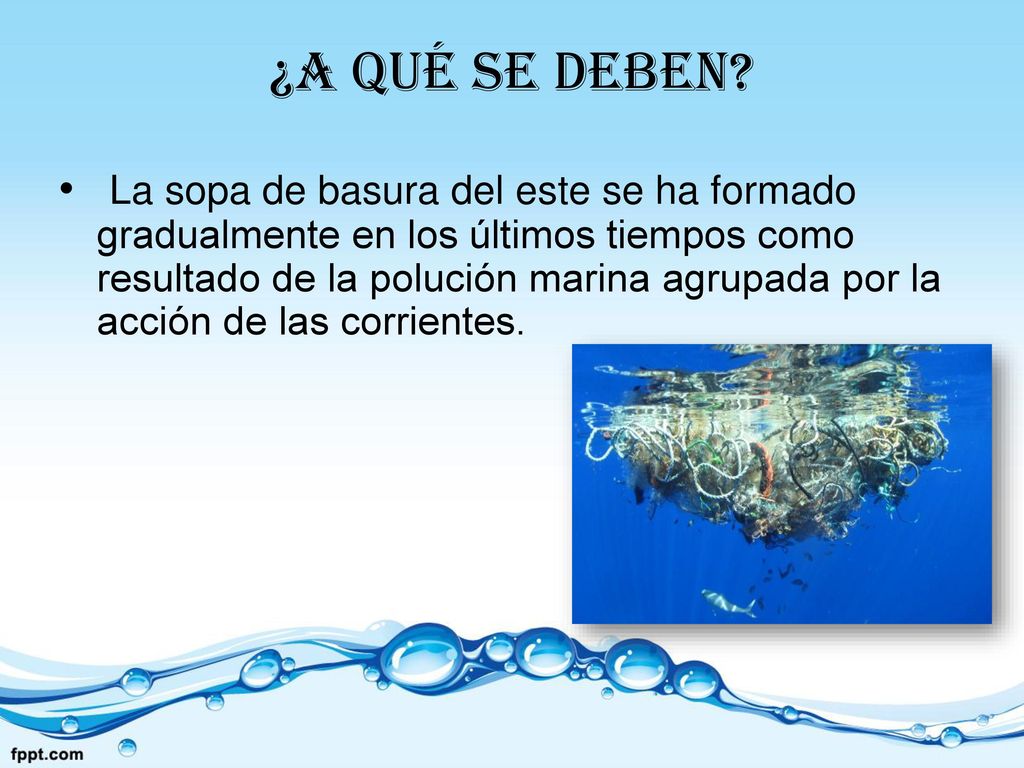 ¿A QUÉ SE DEBEN?

• La sopa de basura del este se ha formado gradualmente en los últimos tiempos como resultado de la polución marina agrupada por la acción de las corrientes.

fppt.com